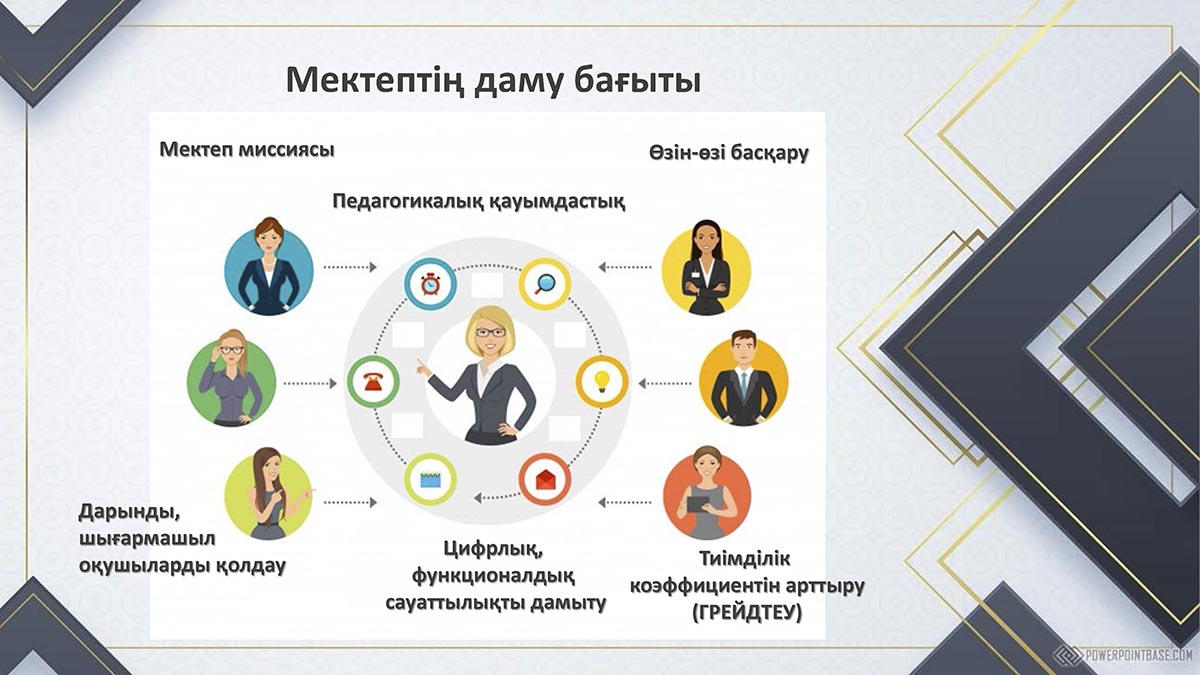 Мектептің даму бағыты

Мектеп миссиясы

Өзін-өзі басқару

Педагогикалық қауымдастық

Дарынды, шығармашыл оқушыларды қолдау

Цифрлық, функционалдық сауаттылықты дамыту

Тиімділік коэффициентін арттыру (ГРЕЙДТЕУ)

POWERPOINTBASE.COM